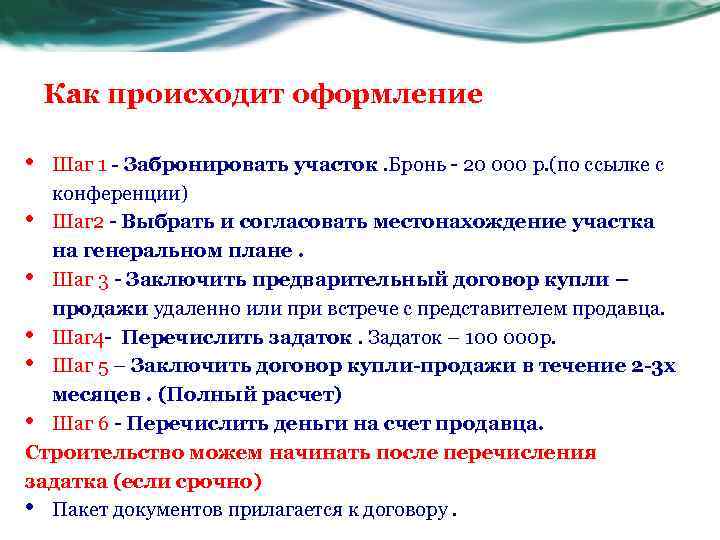 Как происходит оформление

• Шаг 1 - Забронировать участок .Бронь - 20 000 р.(по ссылке с конференции)
• Шаг2 - Выбрать и согласовать местонахождение участка на генеральном плане .
• Шаг 3 - Заключить предварительный договор купли – продажи удаленно или при встрече с представителем продавца.
• Шаг4- Перечислить задаток . Задаток – 100 000р.
• Шаг 5 – Заключить договор купли-продажи в течение 2-3х месяцев . (Полный расчет)
• Шаг 6 - Перечислить деньги на счет продавца.

Строительство можем начинать после перечисления задатка (если срочно)

• Пакет документов прилагается к договору .